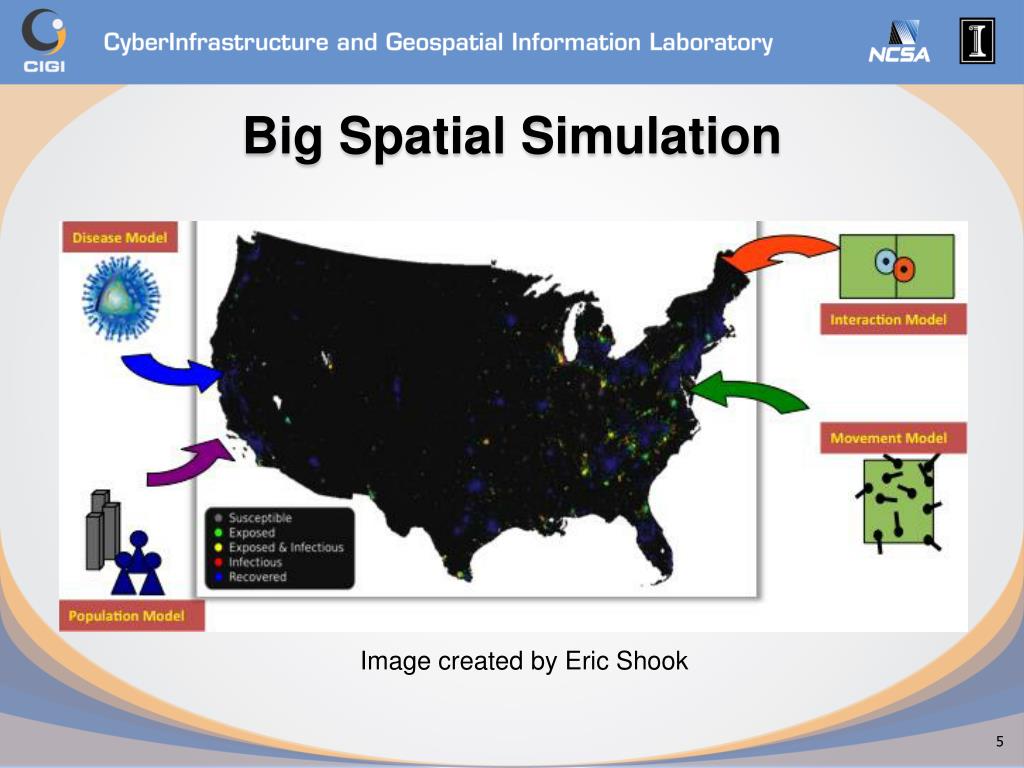 CIGI

CyberInfrastructure and Geospatial Information Laboratory

NCSA

I

Big Spatial Simulation

Disease Model

Interaction Model

Movement Model

Susceptible
Exposed
Exposed & Infectious
Infectious
Recovered

Population Model

Image created by Eric Shook

5